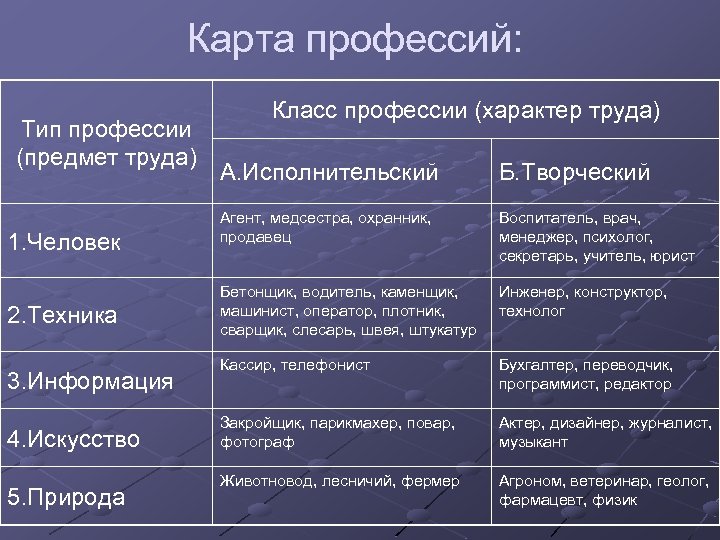 Карта профессий:

| Тип профессии (предмет труда) | Класс профессии (характер труда) | |
|---|---|---|
| | А.Исполнительский | Б.Творческий |
| 1.Человек | Агент, медсестра, охранник, продавец | Воспитатель, врач, менеджер, психолог, секретарь, учитель, юрист |
| 2.Техника | Бетонщик, водитель, каменщик, машинист, оператор, плотник, сварщик, слесарь, швея, штукатур | Инженер, конструктор, технолог |
| 3.Информация | Кассир, телефонист | Бухгалтер, переводчик, программист, редактор |
| 4.Искусство | Закройщик, парикмахер, повар, фотограф | Актер, дизайнер, журналист, музыкант |
| 5.Природа | Животновод, лесничий, фермер | Агроном, ветеринар, геолог, фармацевт, физик |